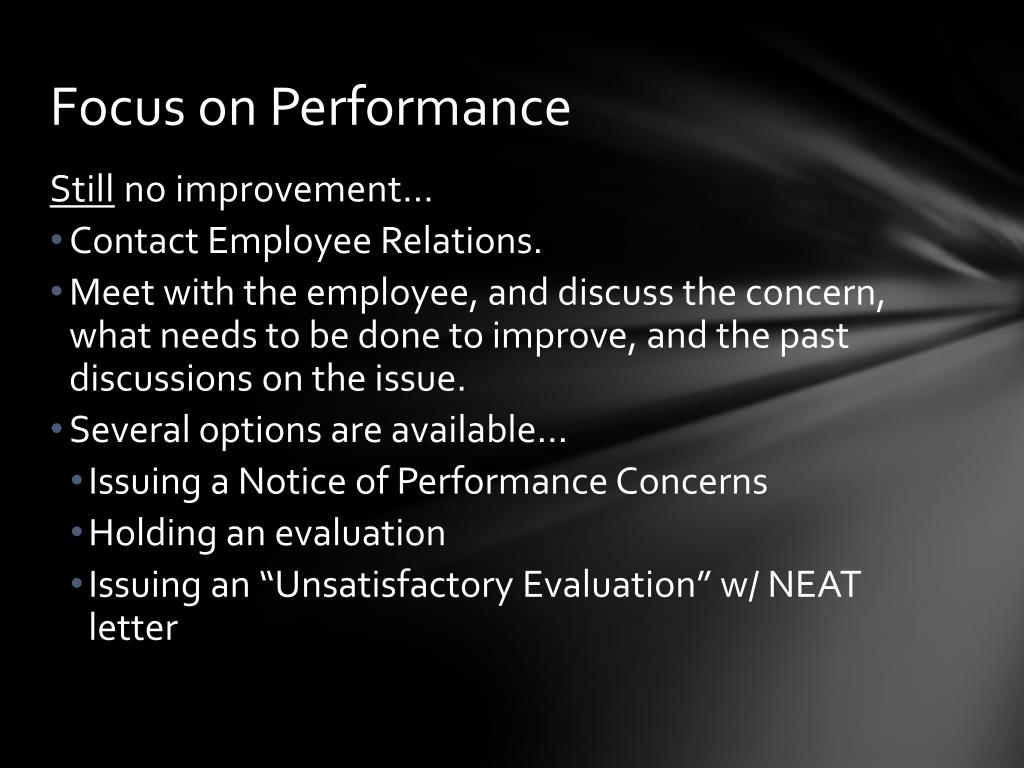 Focus on Performance

Still no improvement…

• Contact Employee Relations.

• Meet with the employee, and discuss the concern, what needs to be done to improve, and the past discussions on the issue.

• Several options are available…

  • Issuing a Notice of Performance Concerns

  • Holding an evaluation

  • Issuing an “Unsatisfactory Evaluation” w/ NEAT letter